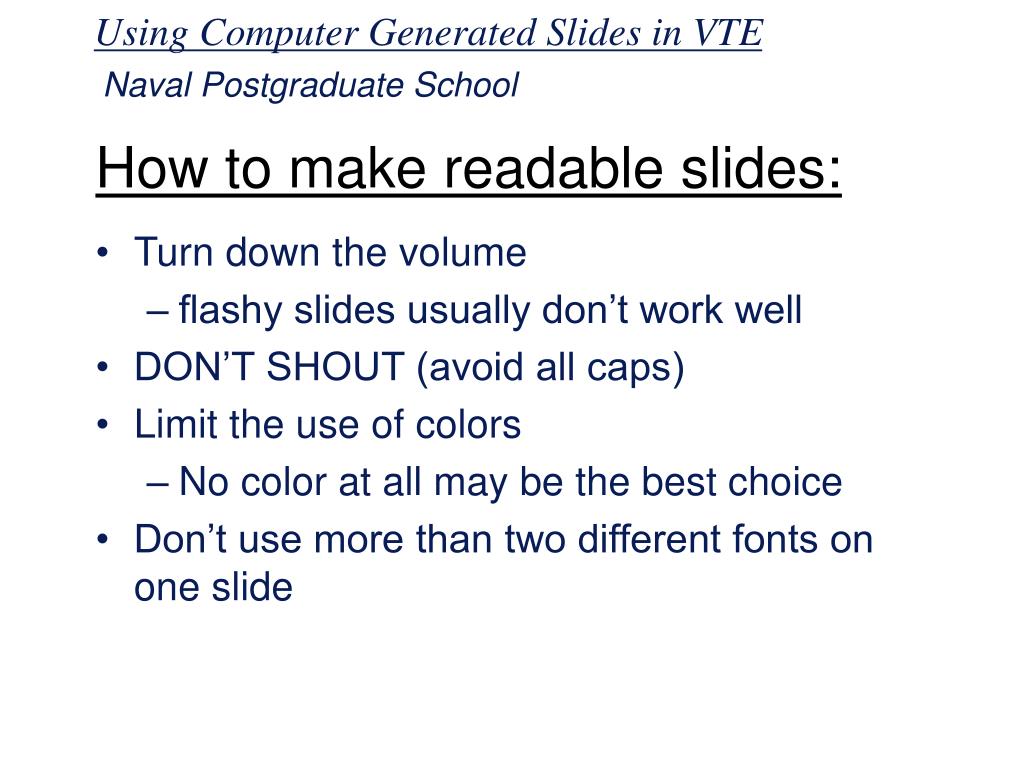 Using Computer Generated Slides in VTE
Naval Postgraduate School

How to make readable slides:

• Turn down the volume
  – flashy slides usually don’t work well
• DON’T SHOUT (avoid all caps)
• Limit the use of colors
  – No color at all may be the best choice
• Don’t use more than two different fonts on one slide